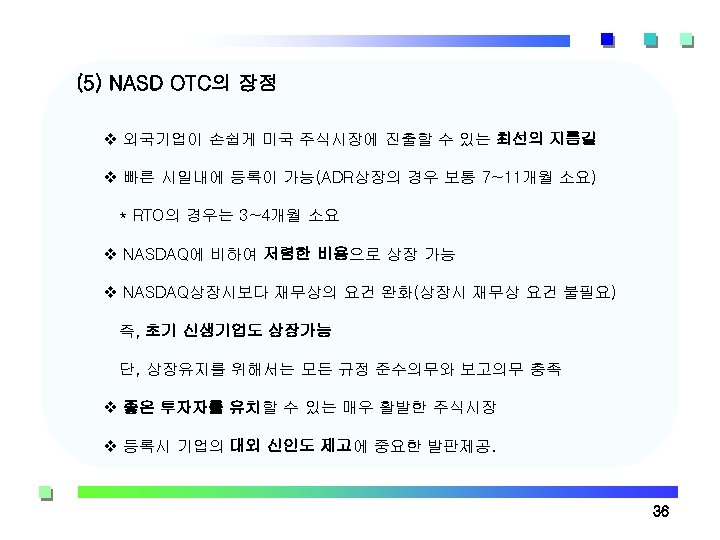 (5) NASD OTC의 장점

❖ 외국기업이 손쉽게 미국 주식시장에 진출할 수 있는 최선의 지름길

❖ 빠른 시일내에 등록이 가능(ADR상장의 경우 보통 7~11개월 소요)

* RTO의 경우는 3~4개월 소요

❖ NASDAQ에 비하여 저렴한 비용으로 상장 가능

❖ NASDAQ상장시보다 재무상의 요건 완화(상장시 재무상 요건 불필요)

즉, 초기 신생기업도 상장가능

단, 상장유지를 위해서는 모든 규정 준수의무와 보고의무 충족

❖ 좋은 투자자를 유치할 수 있는 매우 활발한 주식시장

❖ 등록시 기업의 대외 신인도 제고에 중요한 발판제공.

36